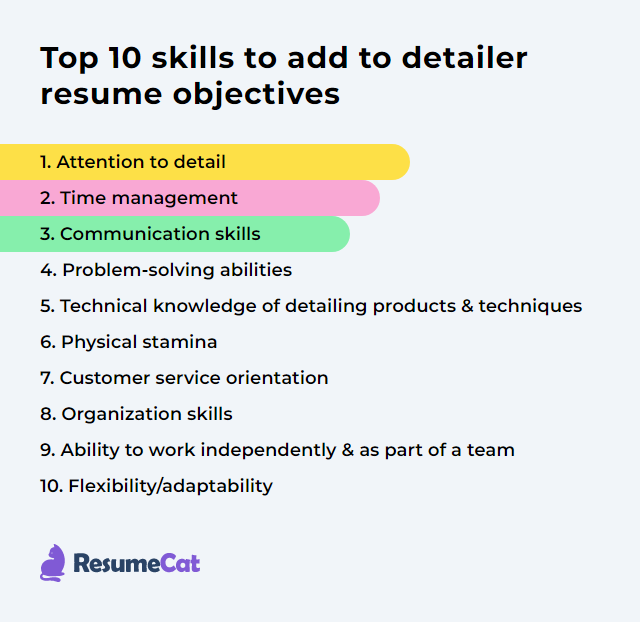 Top 10 skills to add to detailer resume objectives

1. Attention to detail
2. Time management
3. Communication skills
4. Problem-solving abilities
5. Technical knowledge of detailing products & techniques
6. Physical stamina
7. Customer service orientation
8. Organization skills
9. Ability to work independently & as part of a team
10. Flexibility/adaptability

ResumeCat